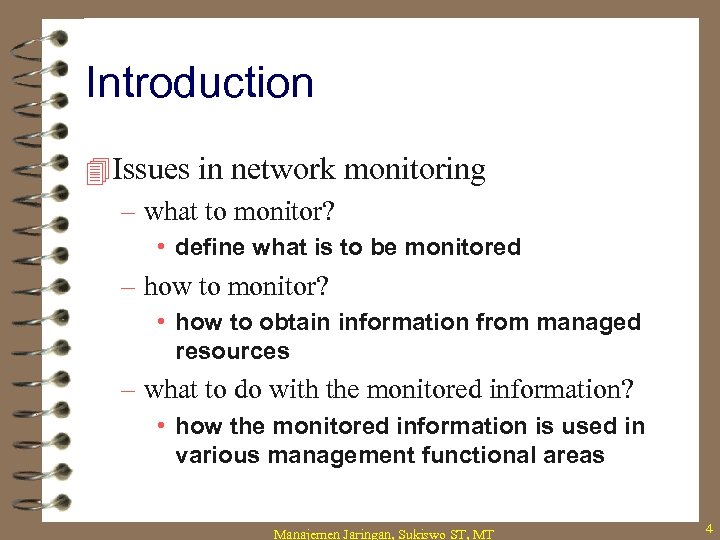 Introduction

Issues in network monitoring

– what to monitor?

• define what is to be monitored

– how to monitor?

• how to obtain information from managed resources

– what to do with the monitored information?

• how the monitored information is used in various management functional areas

Manajemen Jaringan, Sukiswo ST, MT

4